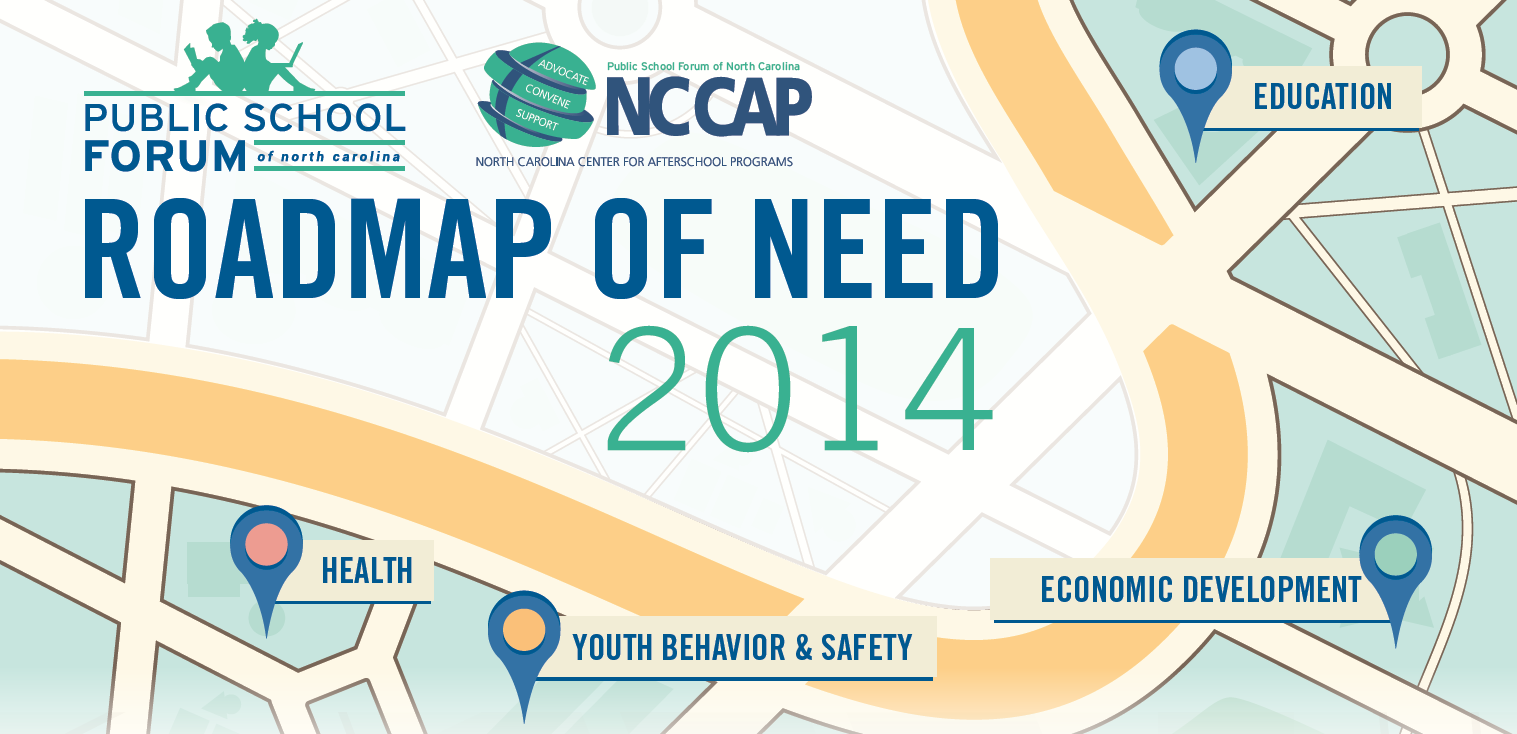 PUBLIC SCHOOL FORUM of north carolina

ADVOCATE CONVENE SUPPORT

Public School Forum of North Carolina
NCCAP
NORTH CAROLINA CENTER FOR AFTERSCHOOL PROGRAMS

EDUCATION

ROADMAP OF NEED
2014

HEALTH

YOUTH BEHAVIOR & SAFETY

ECONOMIC DEVELOPMENT